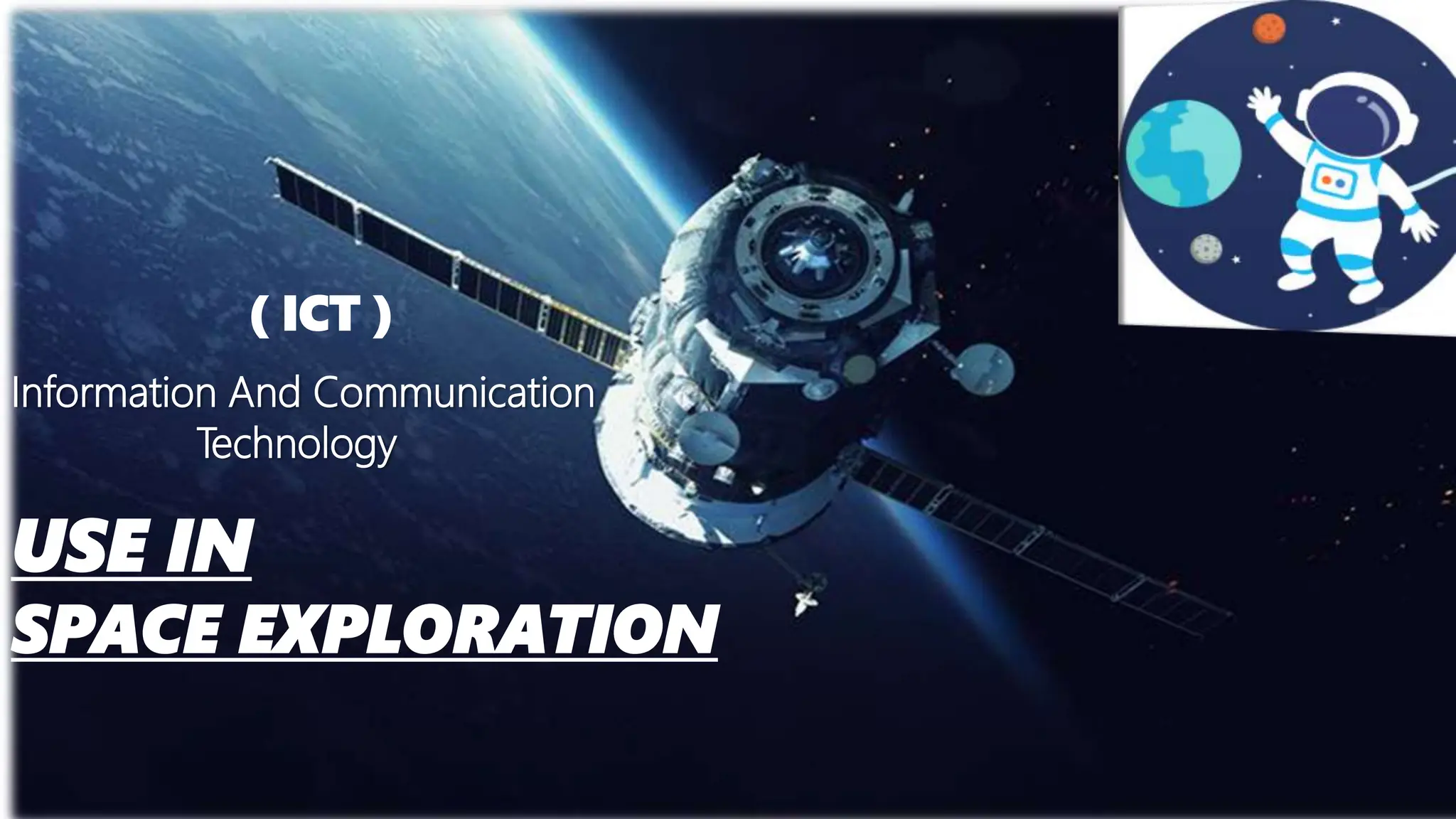 ( ICT )

Information And Communication Technology

USE IN
SPACE EXPLORATION